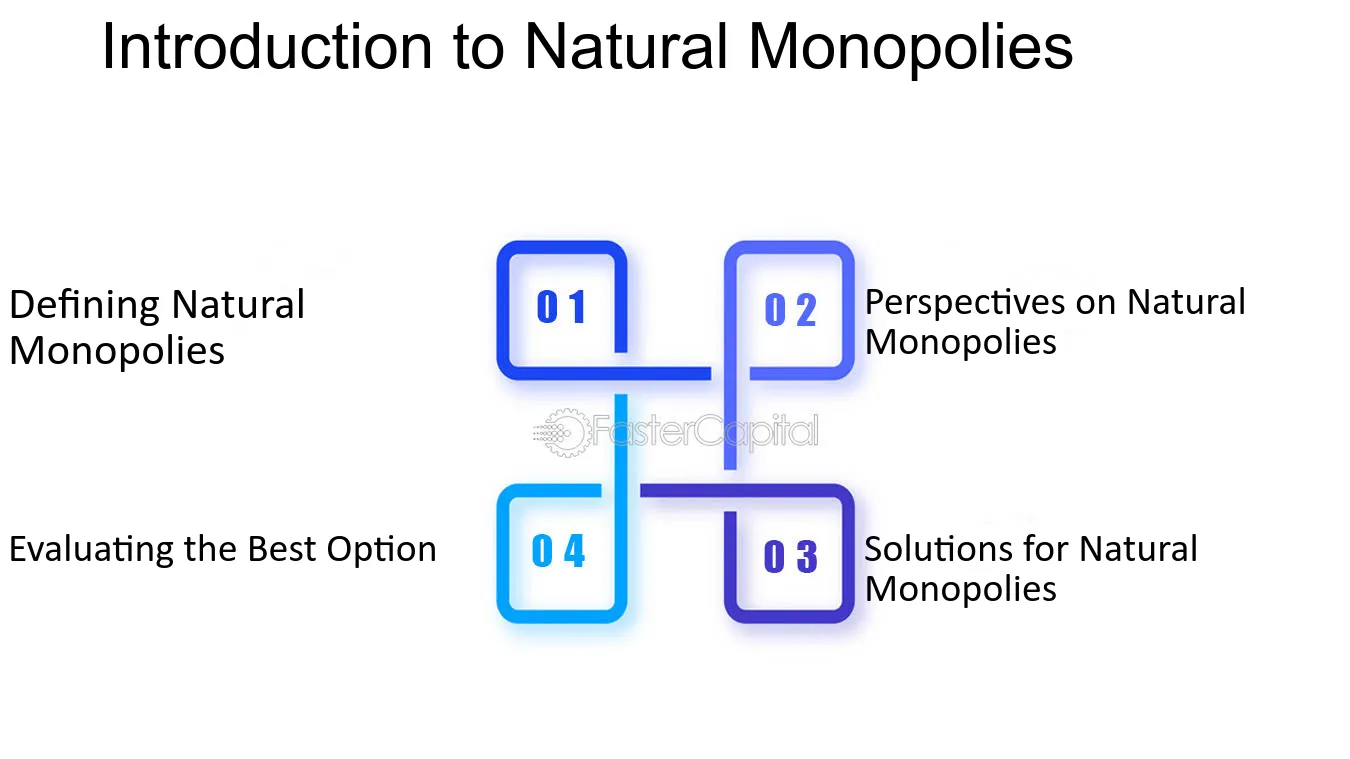 Introduction to Natural Monopolies

Defining Natural Monopolies

01

02

Perspectives on Natural Monopolies

Evaluating the Best Option

04

03

Solutions for Natural Monopolies

FasterCapital